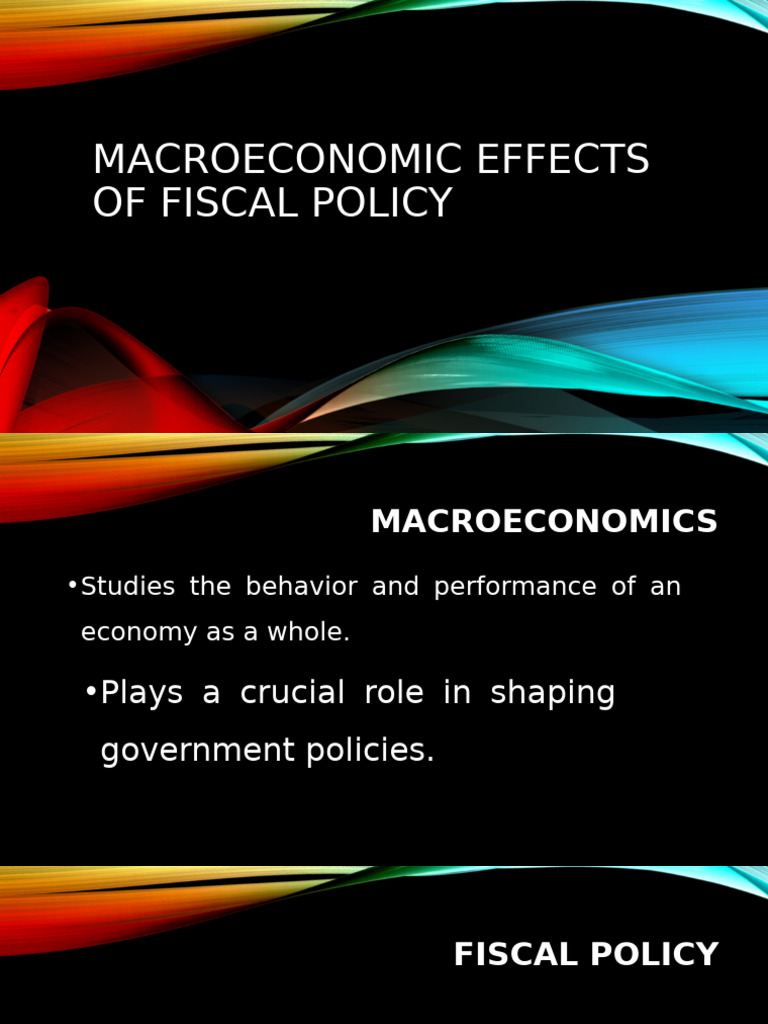 MACROECONOMIC EFFECTS OF FISCAL POLICY

MACROECONOMICS

•Studies the behavior and performance of an economy as a whole.

•Plays a crucial role in shaping government policies.

FISCAL POLICY